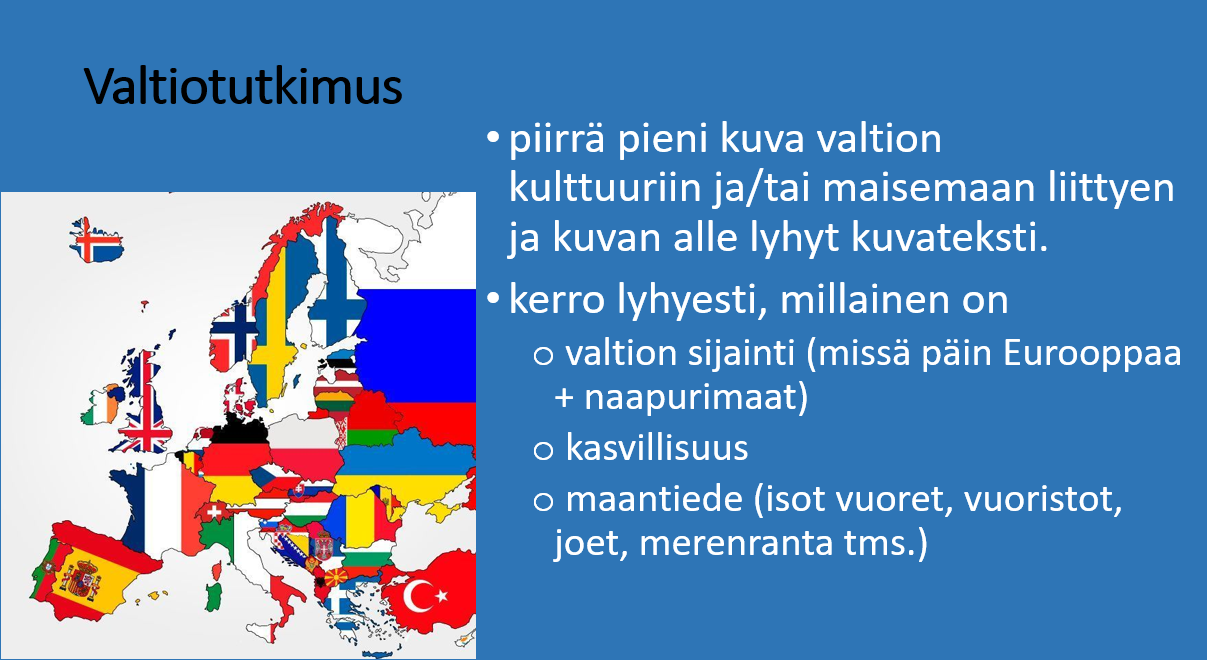 Valtiotutkimus

• piirrä pieni kuva valtion kulttuuriin ja/tai maisemaan liittyen ja kuvan alle lyhyt kuvateksti.

• kerro lyhyesti, millainen on

o valtion sijainti (missä päin Eurooppaa + naapurimaat)

o kasvillisuus

o maantiede (isot vuoret, vuoristot, joet, merenranta tms.)